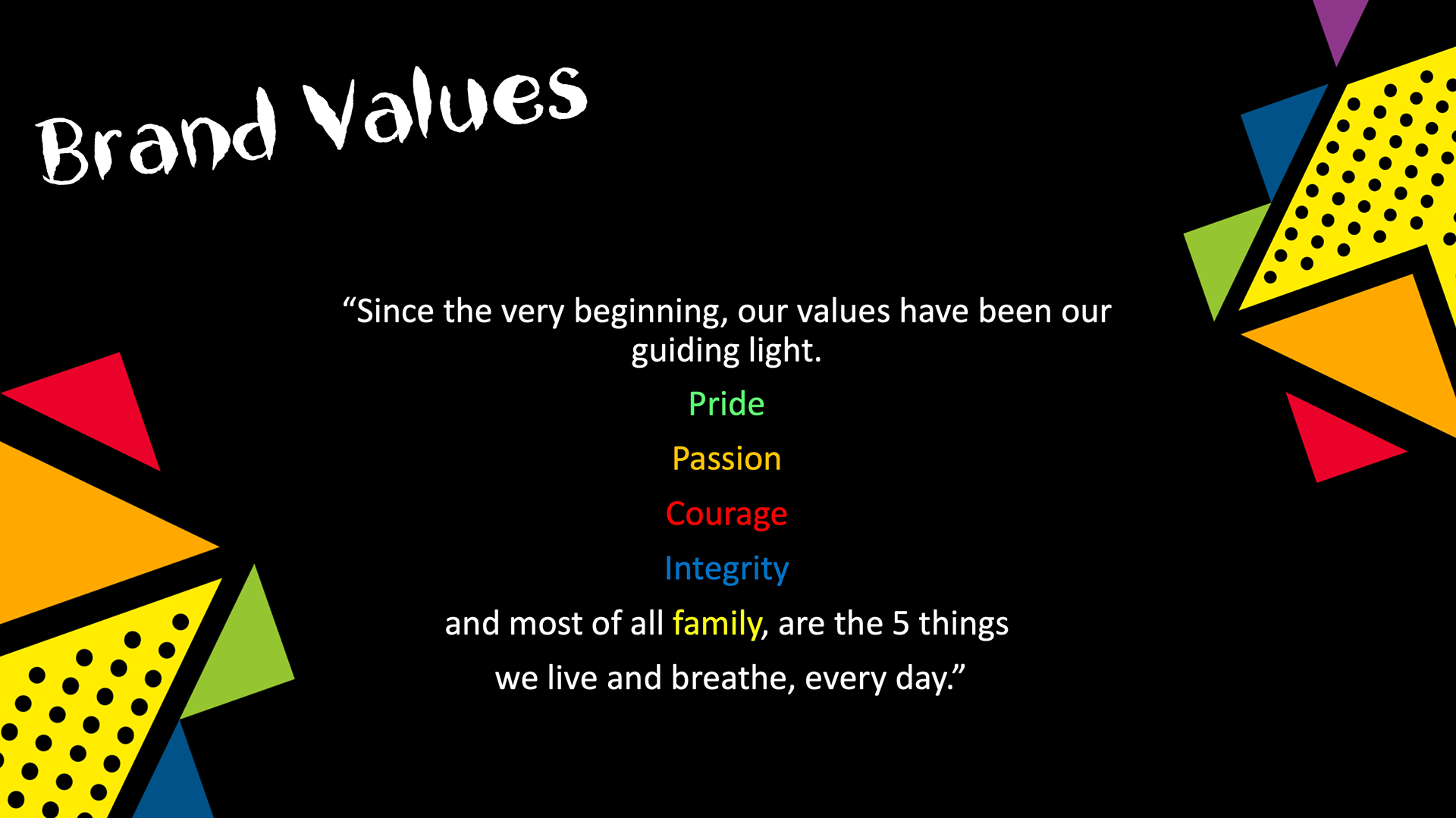 Brand Values

“Since the very beginning, our values have been our guiding light.

Pride

Passion

Courage

Integrity

and most of all family, are the 5 things

we live and breathe, every day.”